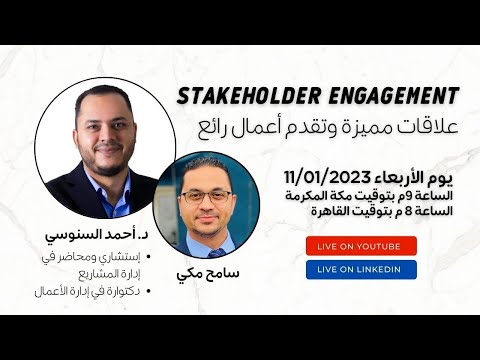 STAKEHOLDER ENGAGEMENT
علاقات مميزة وتقدم أعمال رائع

يوم الأربعاء 11/01/2023
الساعة 9م بتوقيت مكة المكرمة
الساعة 8 م بتوقيت القاهرة

LIVE ON YOUTUBE
LIVE ON LINKEDIN

د. أحمد السنوسي
• إستشاري ومحاضر في إدارة المشاريع
• دكتوارة في إدارة الأعمال

سامح مكي